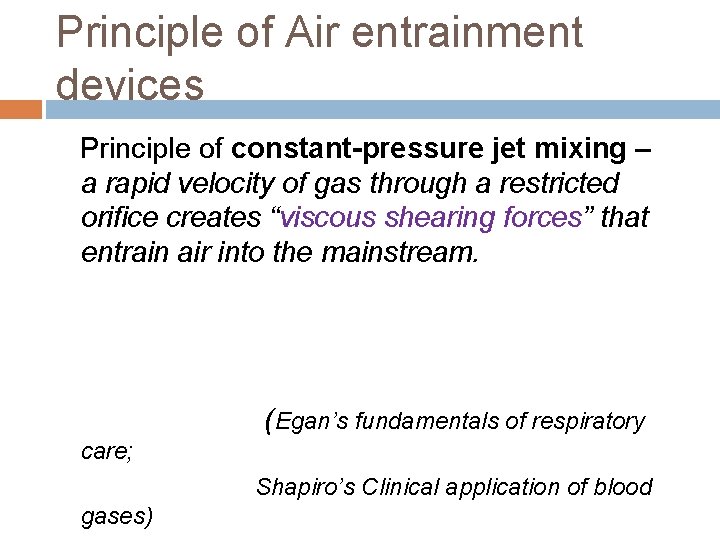 Principle of Air entrainment devices

Principle of constant-pressure jet mixing – a rapid velocity of gas through a restricted orifice creates “viscous shearing forces” that entrain air into the mainstream.

(Egan’s fundamentals of respiratory care;

Shapiro’s Clinical application of blood gases)